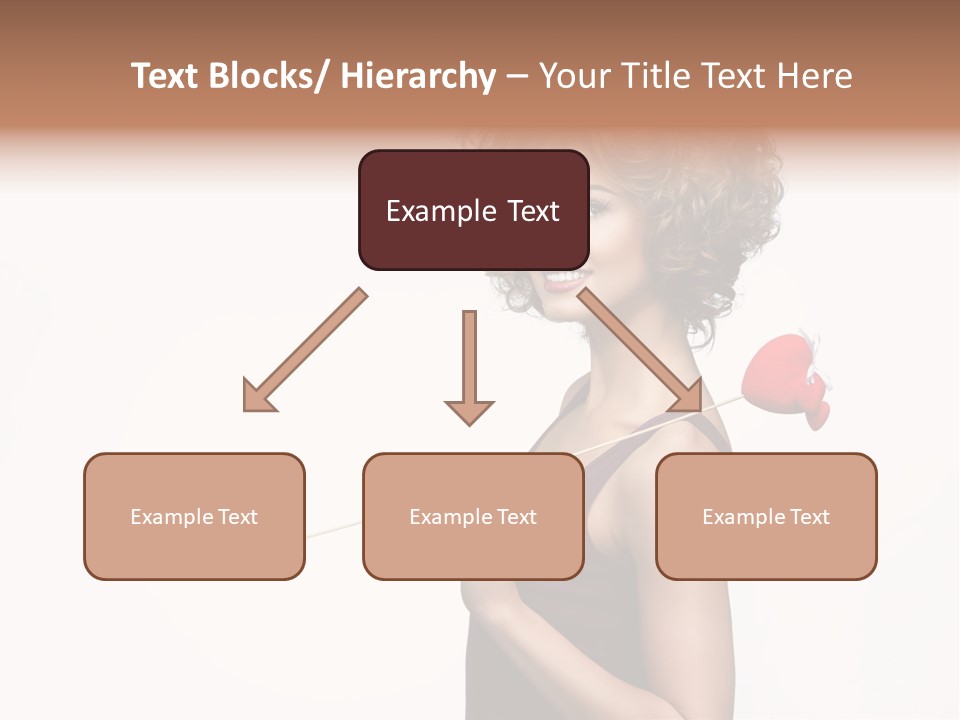 Text Blocks/ Hierarchy – Your Title Text Here

Example Text

Example Text

Example Text

Example Text